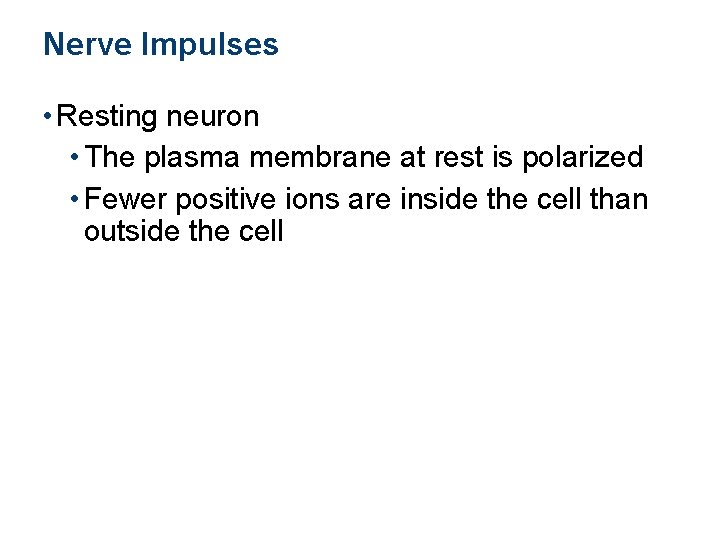 Nerve Impulses

• Resting neuron
  • The plasma membrane at rest is polarized
  • Fewer positive ions are inside the cell than outside the cell